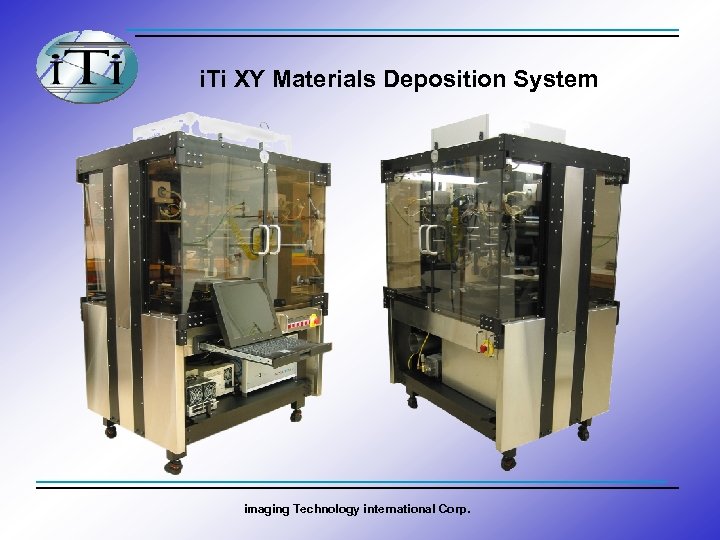 iTi

iTi XY Materials Deposition System

imaging Technology international Corp.